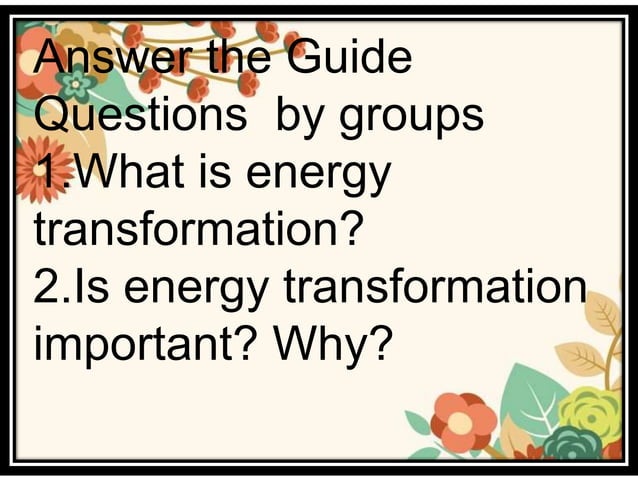 Answer the Guide Questions  by groups
1.What is energy transformation?
2.Is energy transformation important? Why?